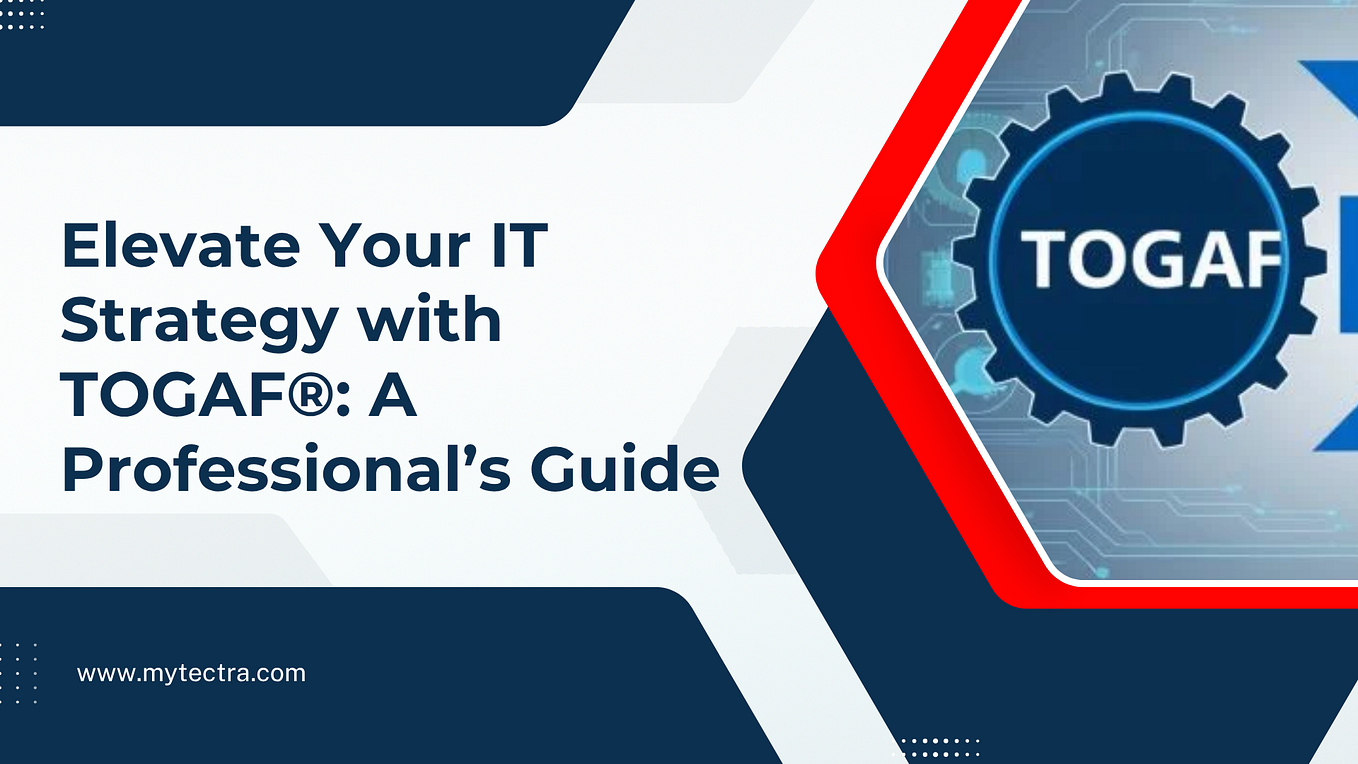 Elevate Your IT Strategy with TOGAF®: A Professional’s Guide

TOGAF

www.mytectra.com